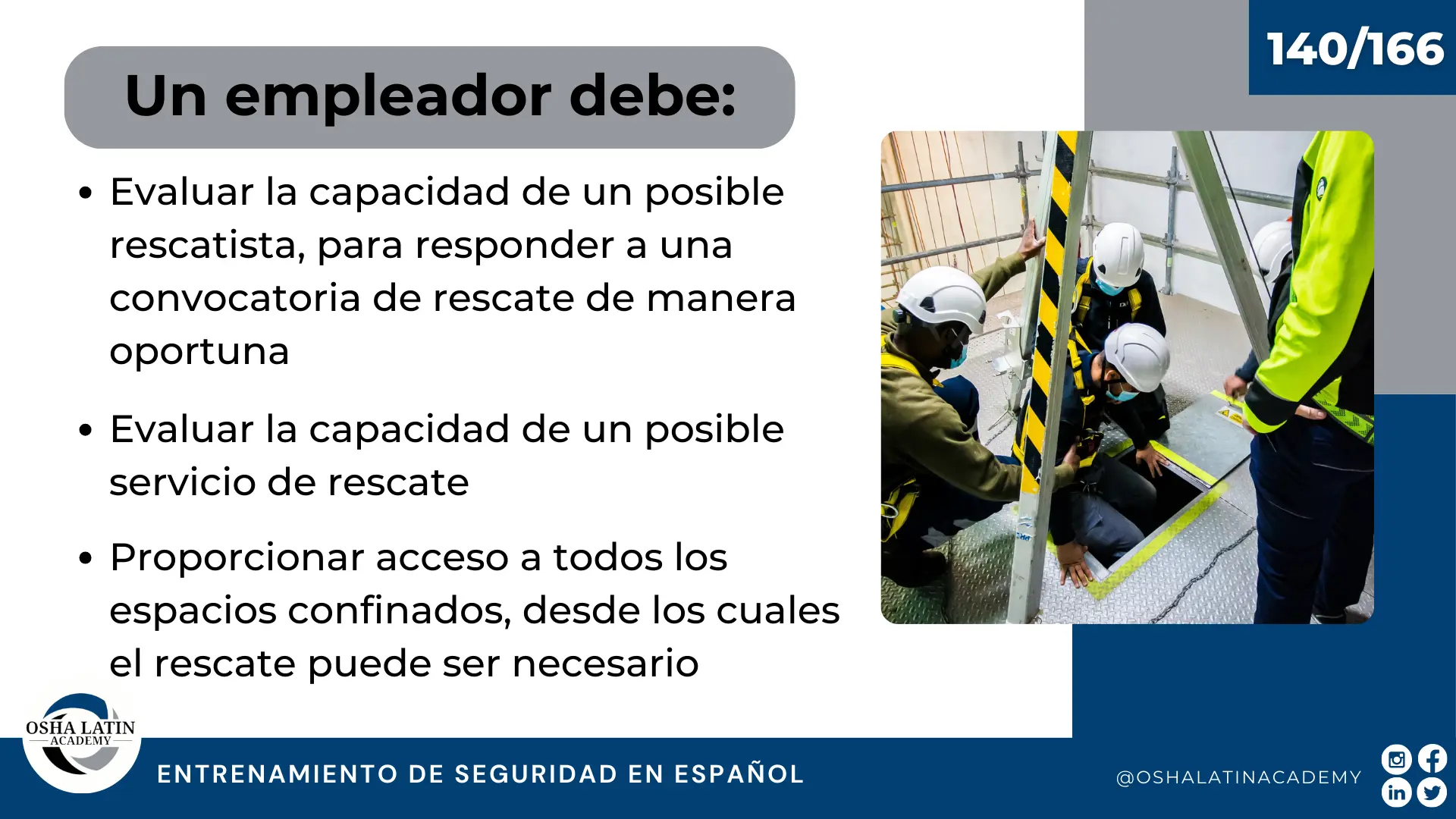 140/166

Un empleador debe:

• Evaluar la capacidad de un posible rescatista, para responder a una convocatoria de rescate de manera oportuna

• Evaluar la capacidad de un posible servicio de rescate

• Proporcionar acceso a todos los espacios confinados, desde los cuales el rescate puede ser necesario

OSHA LATIN ACADEMY

ENTRENAMIENTO DE SEGURIDAD EN ESPAÑOL

@OSHALATINACADEMY